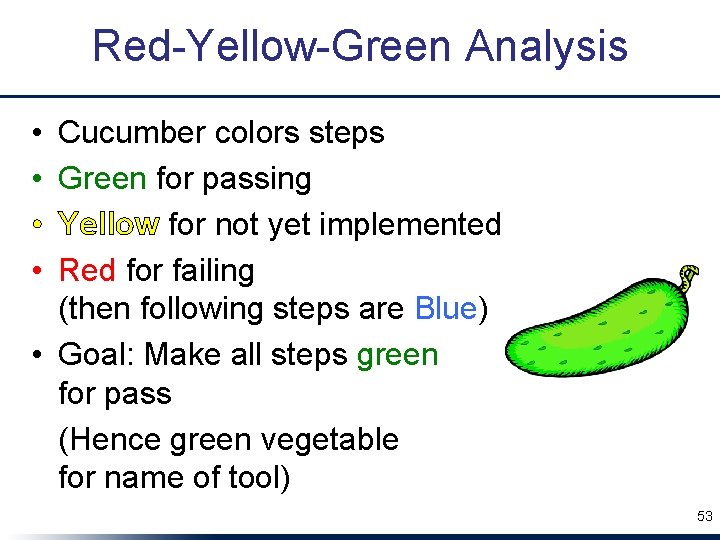 Red-Yellow-Green Analysis

• Cucumber colors steps
• Green for passing
• Yellow for not yet implemented
• Red for failing (then following steps are Blue)
• Goal: Make all steps green for pass

(Hence green vegetable for name of tool)

53